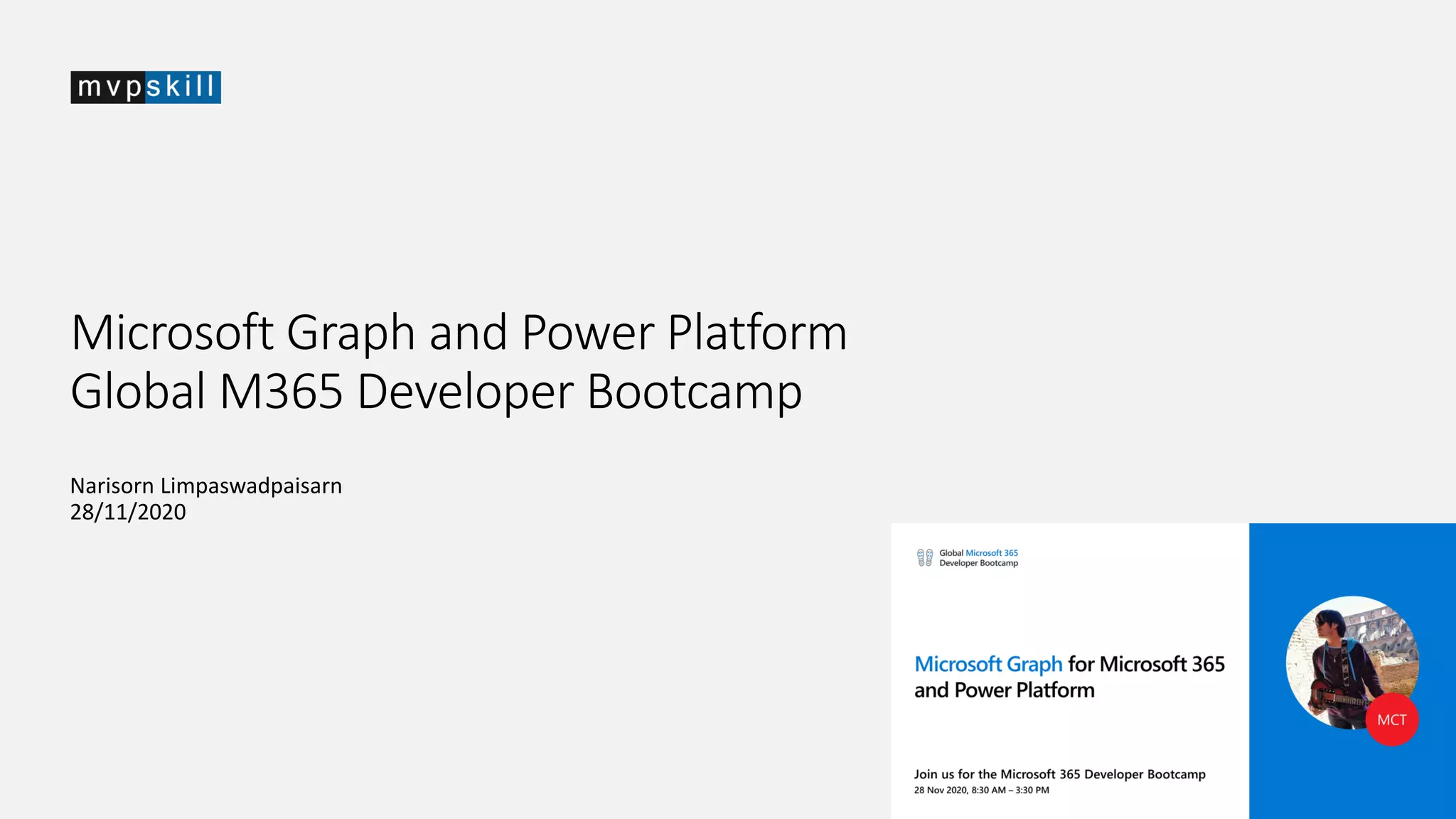 mvpskill

Microsoft Graph and Power Platform
Global M365 Developer Bootcamp

Narisorn Limpaswadpaisarn
28/11/2020

Global Microsoft 365 Developer Bootcamp

Microsoft Graph for Microsoft 365 and Power Platform

Join us for the Microsoft 365 Developer Bootcamp
28 Nov 2020, 8:30 AM – 3:30 PM

MCT